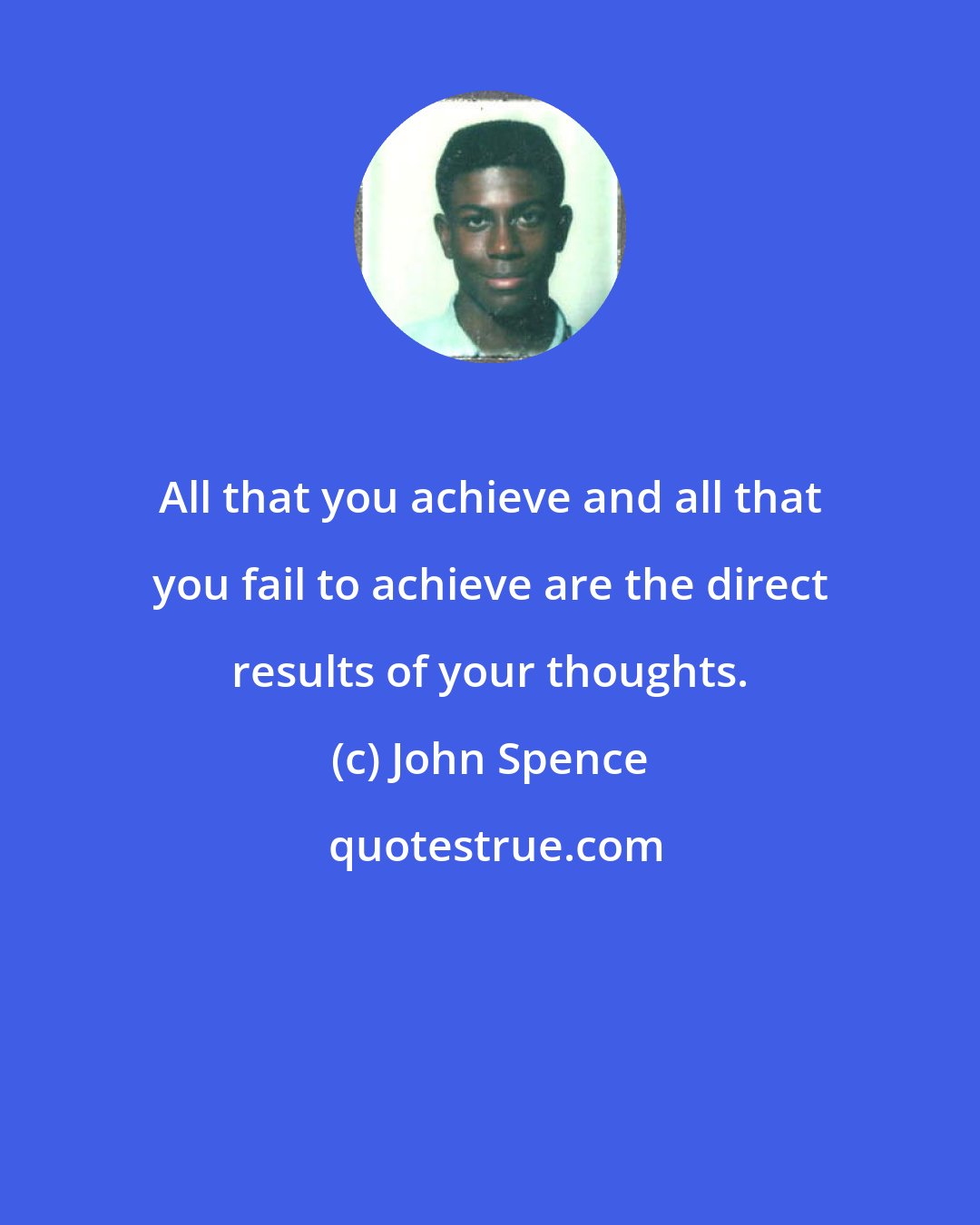 All that you achieve and all that you fail to achieve are the direct results of your thoughts.

(c) John Spence

quotestrue.com